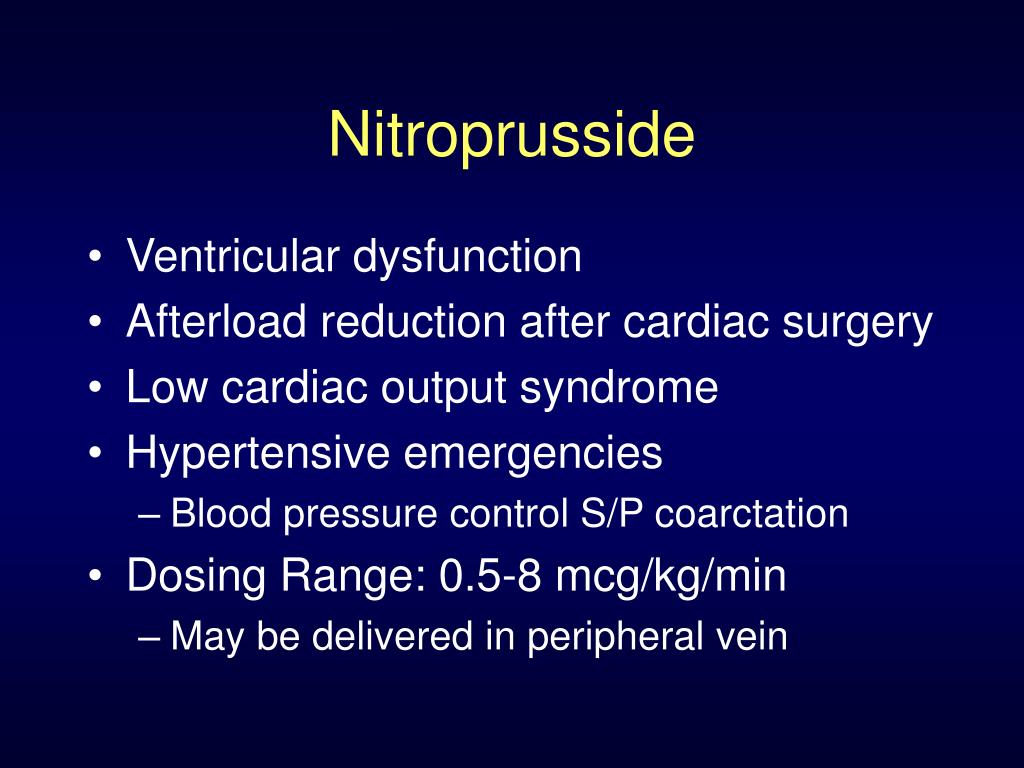 Nitroprusside

• Ventricular dysfunction
• Afterload reduction after cardiac surgery
• Low cardiac output syndrome
• Hypertensive emergencies
– Blood pressure control S/P coarctation
• Dosing Range: 0.5-8 mcg/kg/min
– May be delivered in peripheral vein